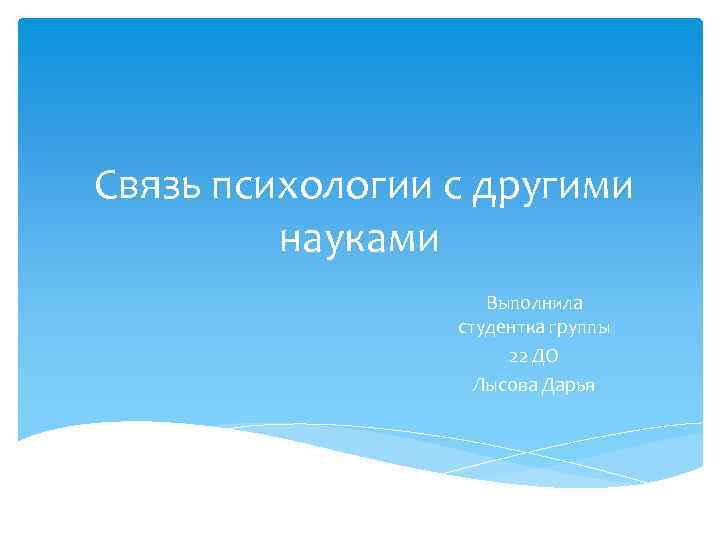 Связь психологии с другими науками

Выполнила
студентка группы
22 ДО
Лысова Дарья